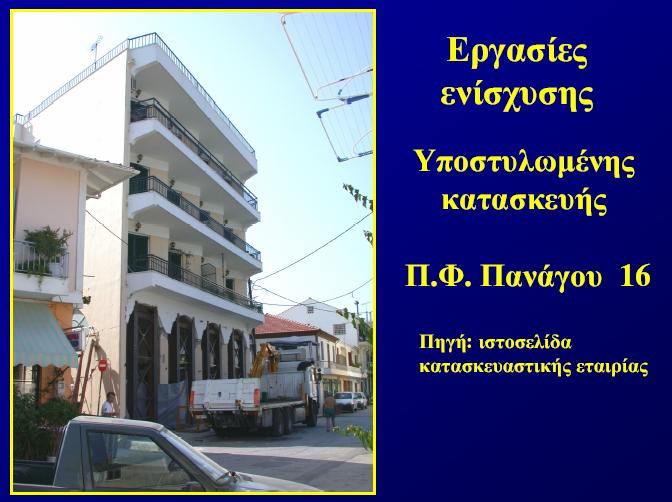 Εργασίες ενίσχυσης

Υποστυλωμένης κατασκευής

Π.Φ. Πανάγου 16

Πηγή: ιστοσελίδα κατασκευαστικής εταιρίας